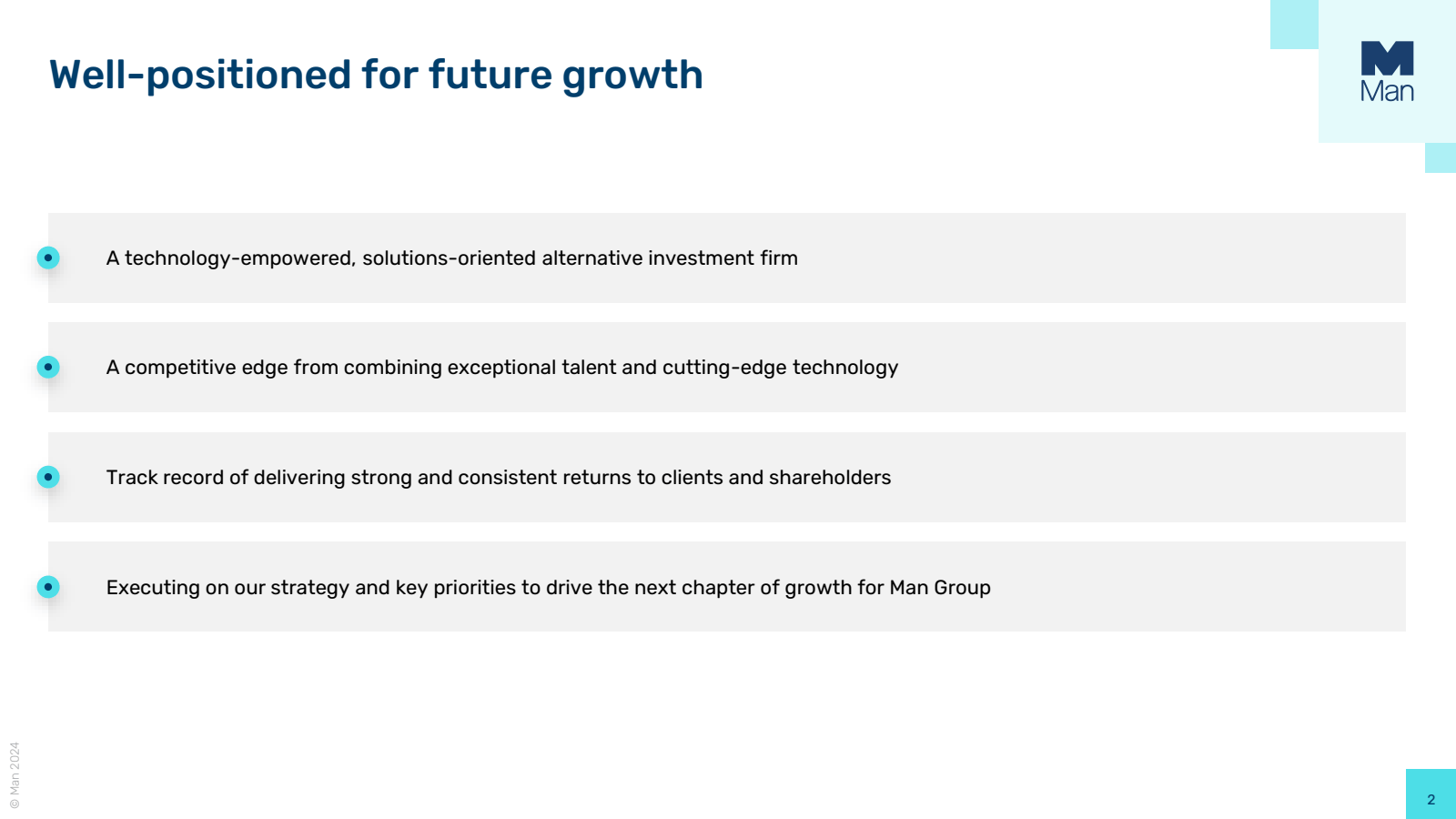 Well-positioned for future growth

Man

A technology-empowered, solutions-oriented alternative investment firm

A competitive edge from combining exceptional talent and cutting-edge technology

Track record of delivering strong and consistent returns to clients and shareholders

Executing on our strategy and key priorities to drive the next chapter of growth for Man Group

© Man 2024

2